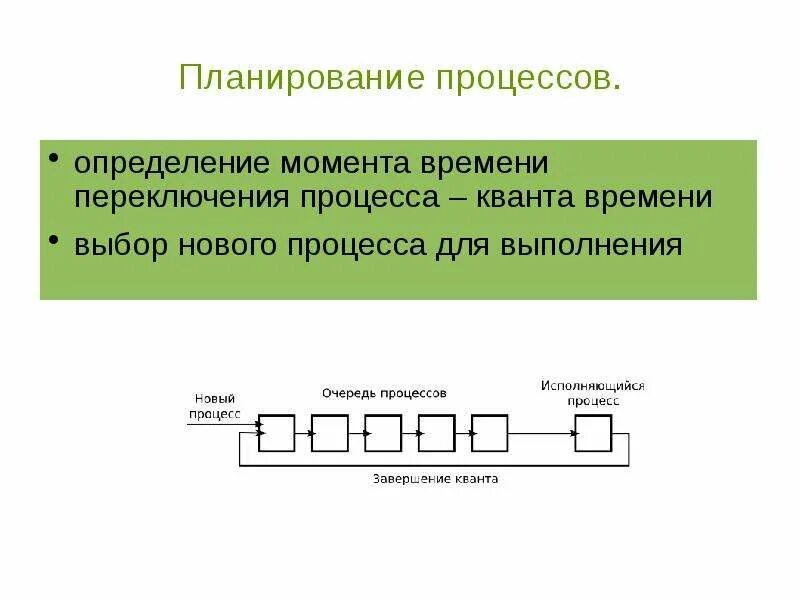 Планирование процессов.

• определение момента времени переключения процесса – кванта времени

• выбор нового процесса для выполнения

Новый процесс

Очередь процессов

Исполняющийся процесс

Завершение кванта